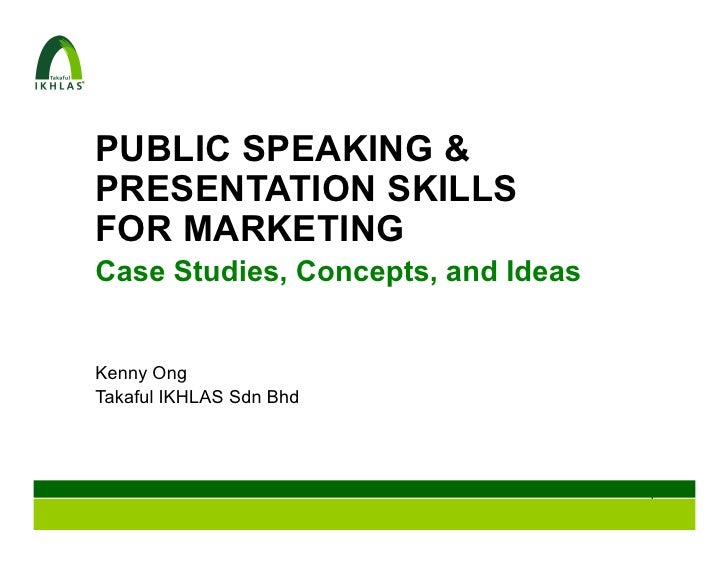 Takaful
IKHLAS

PUBLIC SPEAKING & PRESENTATION SKILLS FOR MARKETING

Case Studies, Concepts, and Ideas

Kenny Ong
Takaful IKHLAS Sdn Bhd